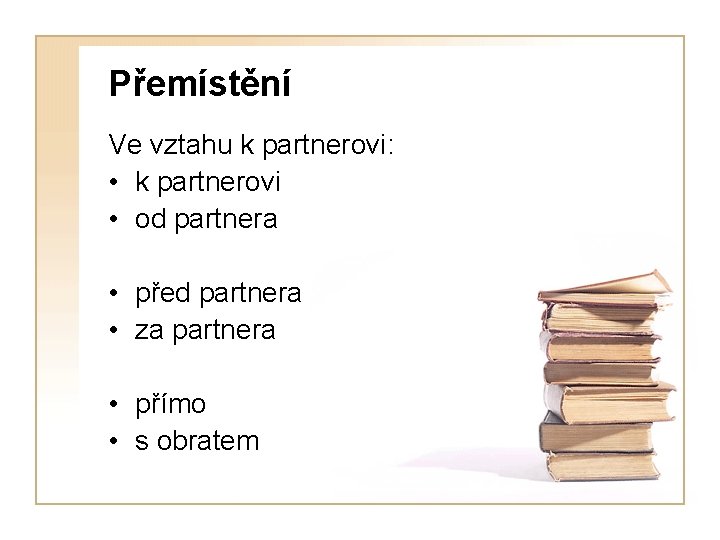 Přemístění

Ve vztahu k partnerovi:
• k partnerovi
• od partnera

• před partnera
• za partnera

• přímo
• s obratem